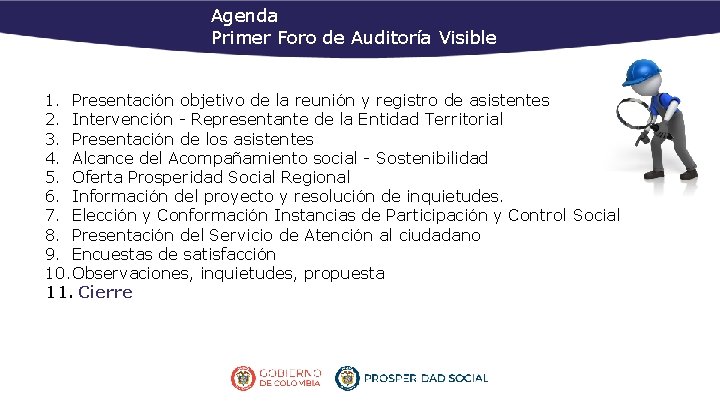 Agenda
Primer Foro de Auditoría Visible

1. Presentación objetivo de la reunión y registro de asistentes
2. Intervención - Representante de la Entidad Territorial
3. Presentación de los asistentes
4. Alcance del Acompañamiento social - Sostenibilidad
5. Oferta Prosperidad Social Regional
6. Información del proyecto y resolución de inquietudes.
7. Elección y Conformación Instancias de Participación y Control Social
8. Presentación del Servicio de Atención al ciudadano
9. Encuestas de satisfacción
10. Observaciones, inquietudes, propuesta
11. Cierre

GOBIERNO DE COLOMBIA
PROSPERIDAD SOCIAL